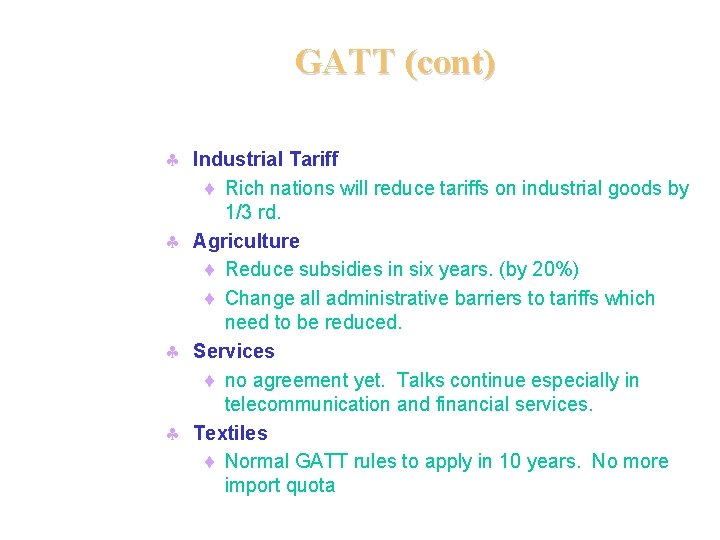 GATT (cont)

♣ Industrial Tariff
♦ Rich nations will reduce tariffs on industrial goods by 1/3 rd.
♣ Agriculture
♦ Reduce subsidies in six years. (by 20%)
♦ Change all administrative barriers to tariffs which need to be reduced.
♣ Services
♦ no agreement yet. Talks continue especially in telecommunication and financial services.
♣ Textiles
♦ Normal GATT rules to apply in 10 years. No more import quota